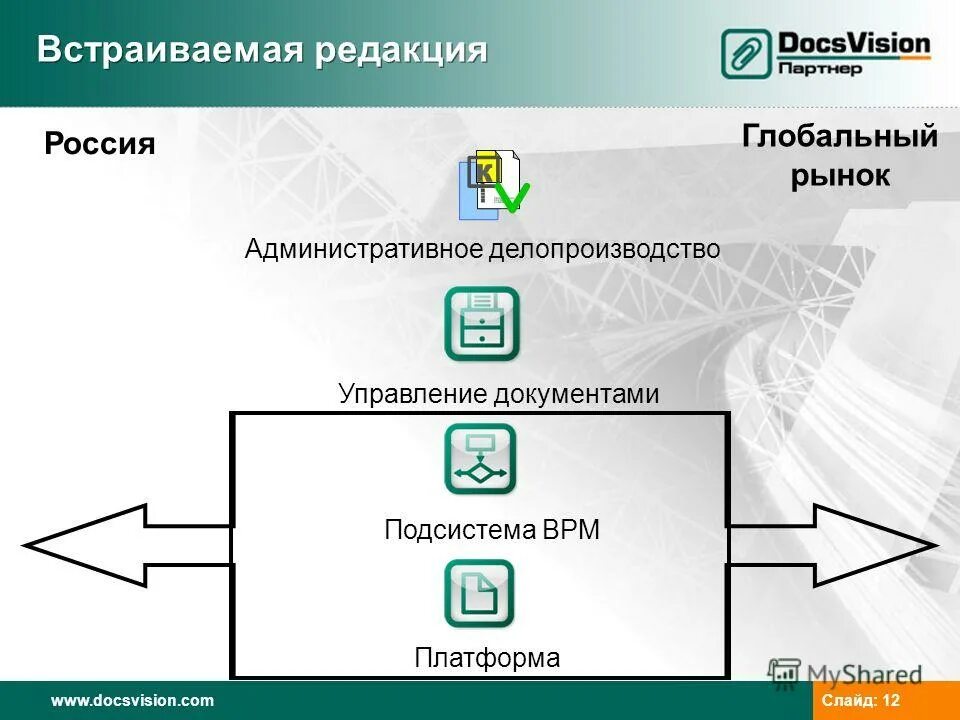 Встраиваемая редакция

DocsVision
Партнер

Россия

Глобальный рынок

Административное делопроизводство

Управление документами

Подсистема BPM

Платформа

MyShared

www.docsvision.com

Слайд: 12